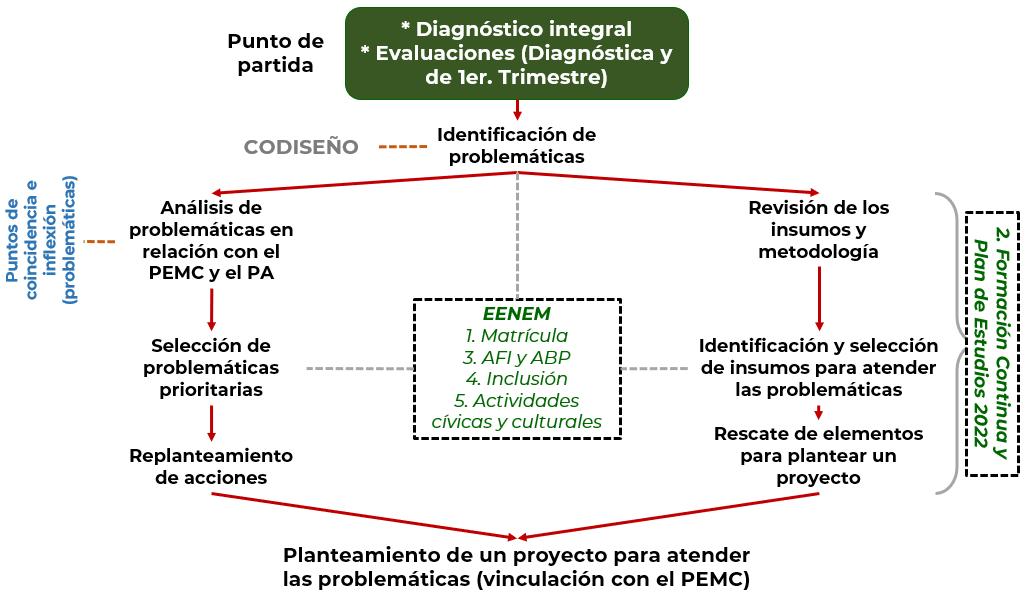 Punto de partida

* Diagnóstico integral
* Evaluaciones (Diagnóstica y de 1er. Trimestre)

CODISEÑO

Identificación de problemáticas

Puntos de coincidencia e inflexión (problemáticas)

Análisis de problemáticas en relación con el PEMC y el PA

Selección de problemáticas prioritarias

Replanteamiento de acciones

EENEM
1. Matrícula
3. AFI y ABP
4. Inclusión
5. Actividades cívicas y culturales

Revisión de los insumos y metodología

Identificación y selección de insumos para atender las problemáticas

Rescate de elementos para plantear un proyecto

2. Formación Continua y Plan de Estudios 2022

Planteamiento de un proyecto para atender las problemáticas (vinculación con el PEMC)